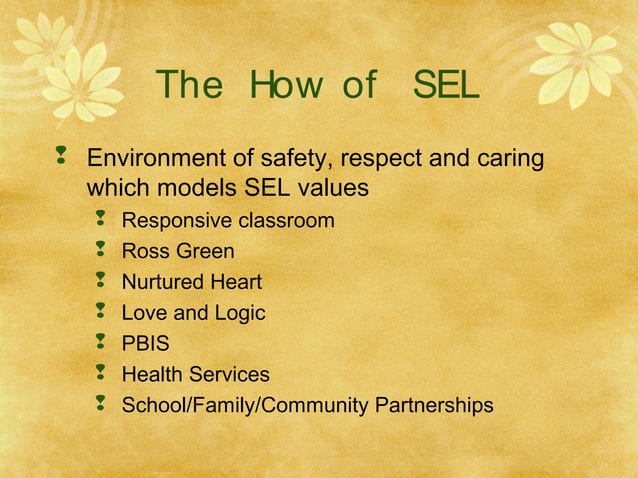 The How of SEL

Environment of safety, respect and caring which models SEL values

Responsive classroom

Ross Green

Nurtured Heart

Love and Logic

PBIS

Health Services

School/Family/Community Partnerships